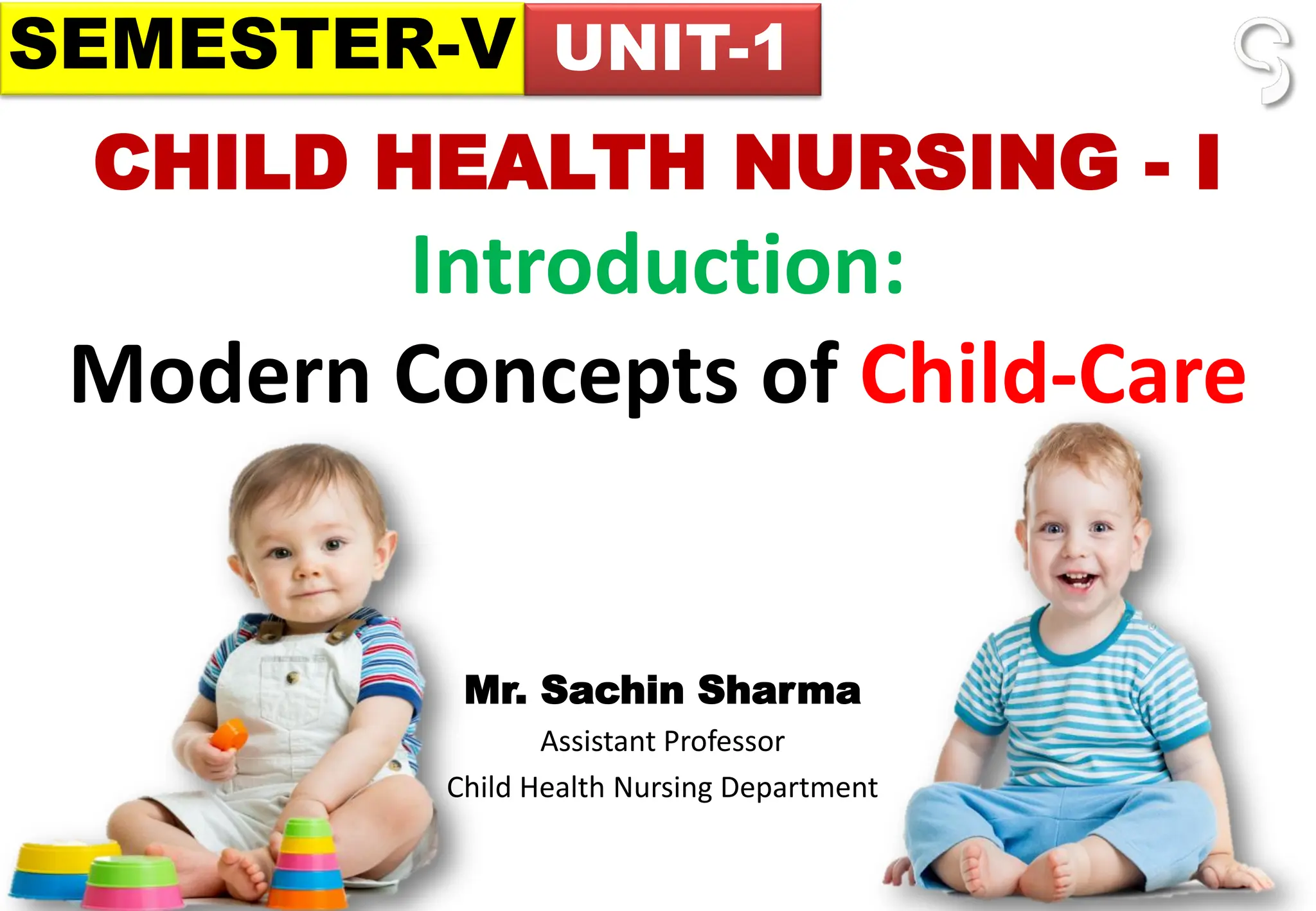 SEMESTER-V UNIT-1

CHILD HEALTH NURSING - I

Introduction:

Modern Concepts of Child-Care

Mr. Sachin Sharma

Assistant Professor

Child Health Nursing Department